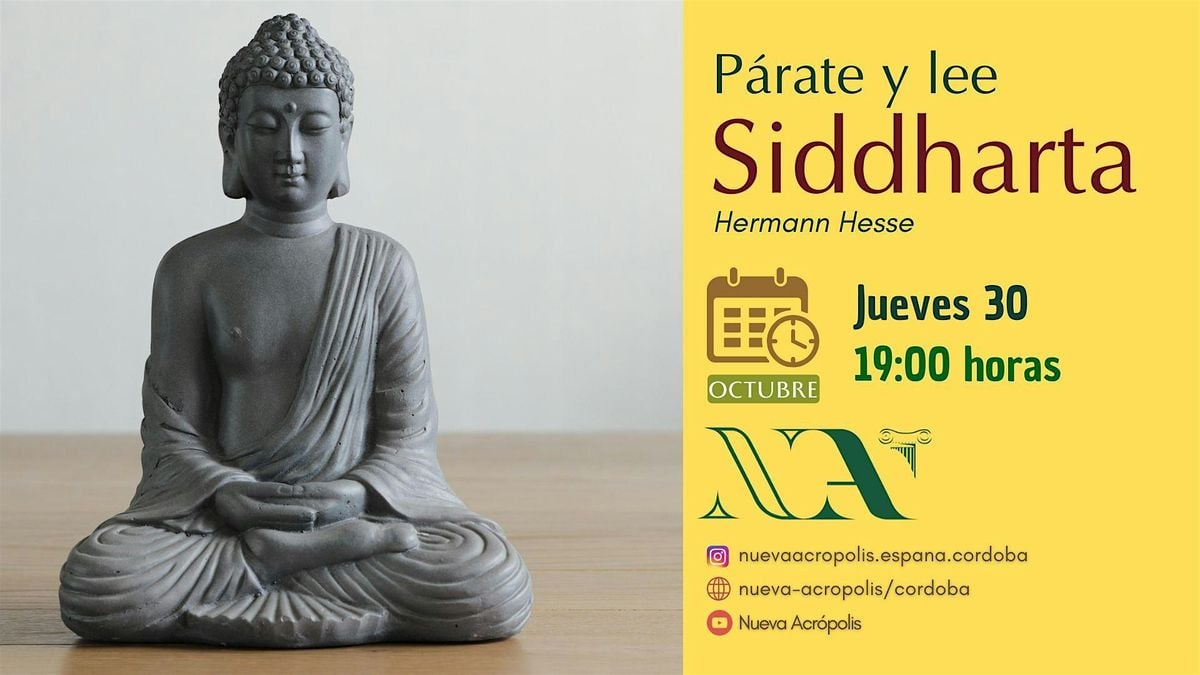 Párate y lee
Siddharta
Hermann Hesse

OCTUBRE
Jueves 30
19:00 horas

NA

nuevaacropolis.espana.cordoba
nueva-acropolis/cordoba
Nueva Acrópolis